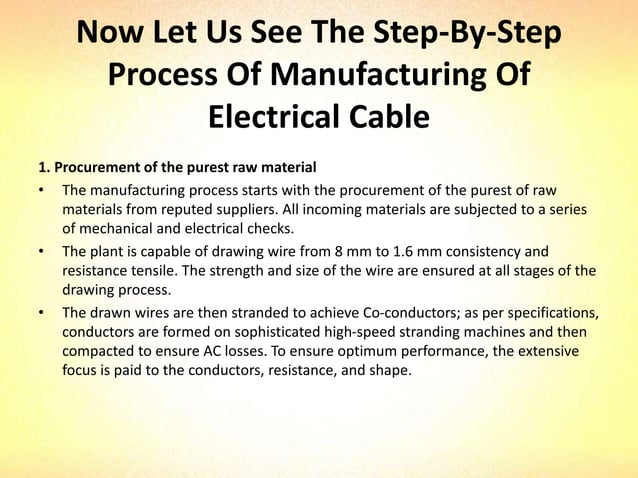 Now Let Us See The Step-By-Step Process Of Manufacturing Of Electrical Cable

1. Procurement of the purest raw material

• The manufacturing process starts with the procurement of the purest of raw materials from reputed suppliers. All incoming materials are subjected to a series of mechanical and electrical checks.

• The plant is capable of drawing wire from 8 mm to 1.6 mm consistency and resistance tensile. The strength and size of the wire are ensured at all stages of the drawing process.

• The drawn wires are then stranded to achieve Co-conductors; as per specifications, conductors are formed on sophisticated high-speed stranding machines and then compacted to ensure AC losses. To ensure optimum performance, the extensive focus is paid to the conductors, resistance, and shape.